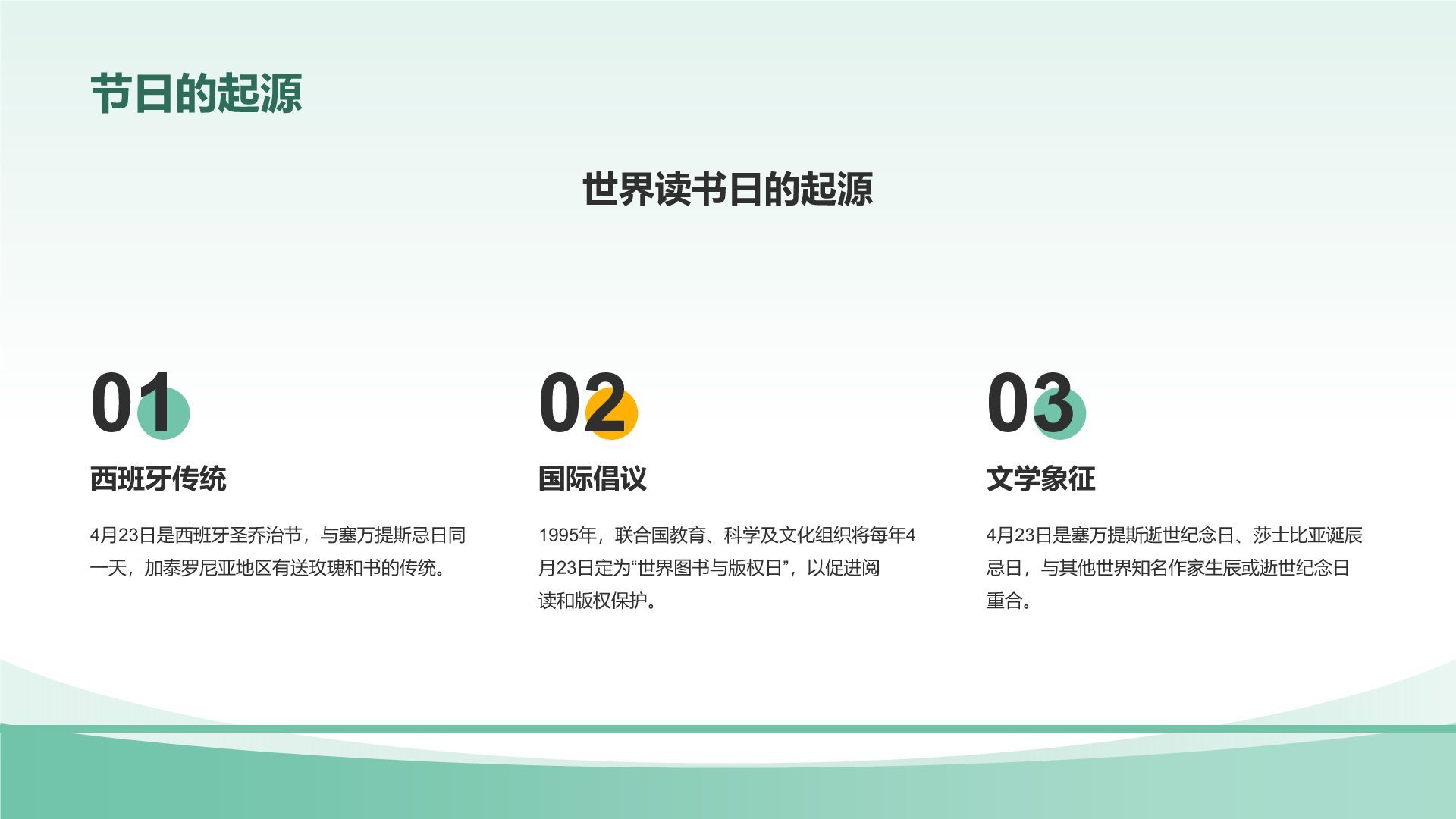 节日的起源

世界读书日的起源

01

西班牙传统

4月23日是西班牙圣乔治节，与塞万提斯忌日同一天，加泰罗尼亚地区有送玫瑰和书的传统。

02

国际倡议

1995年，联合国教育、科学及文化组织将每年4月23日定为“世界图书与版权日”，以促进阅读和版权保护。

03

文学象征

4月23日是塞万提斯逝世纪念日、莎士比亚诞辰忌日，与其他世界知名作家生辰或逝世纪念日重合。